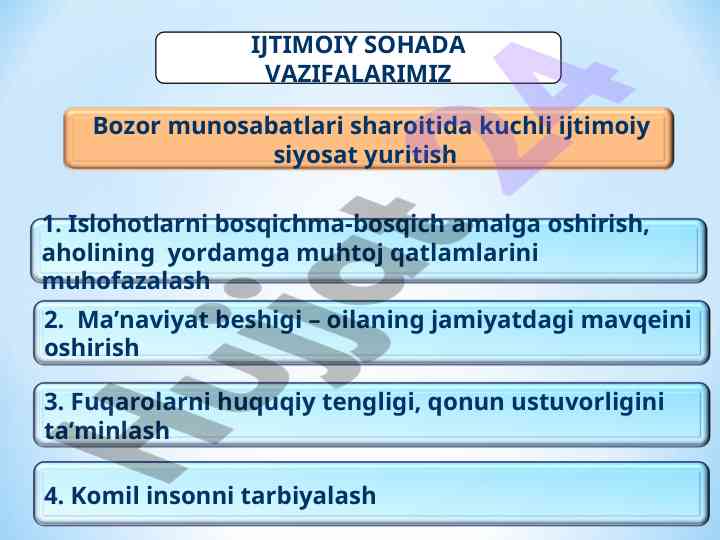 IJTIMOIY SOHADA VAZIFALARIMIZ

Bozor munosabatlari sharoitida kuchli ijtimoiy siyosat yuritish

1. Islohotlarni bosqichma-bosqich amalga oshirish, aholining yordamga muhtoj qatlamlarini muhofazalash

2. Ma’naviyat beshigi – oilaning jamiyatdagi mavqeini oshirish

3. Fuqarolarni huquqiy tengligi, qonun ustuvorligini ta’minlash

4. Komil insonni tarbiyalash

Hujjat 24